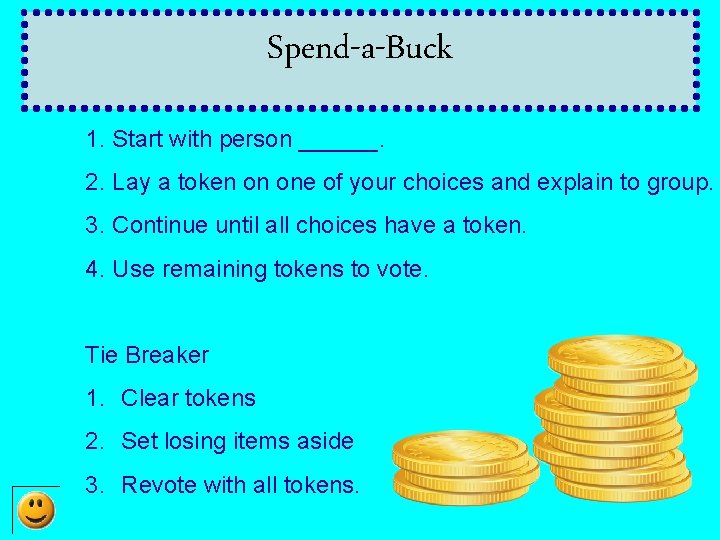 Spend-a-Buck

1. Start with person ______.

2. Lay a token on one of your choices and explain to group.

3. Continue until all choices have a token.

4. Use remaining tokens to vote.

Tie Breaker

1. Clear tokens

2. Set losing items aside

3. Revote with all tokens.